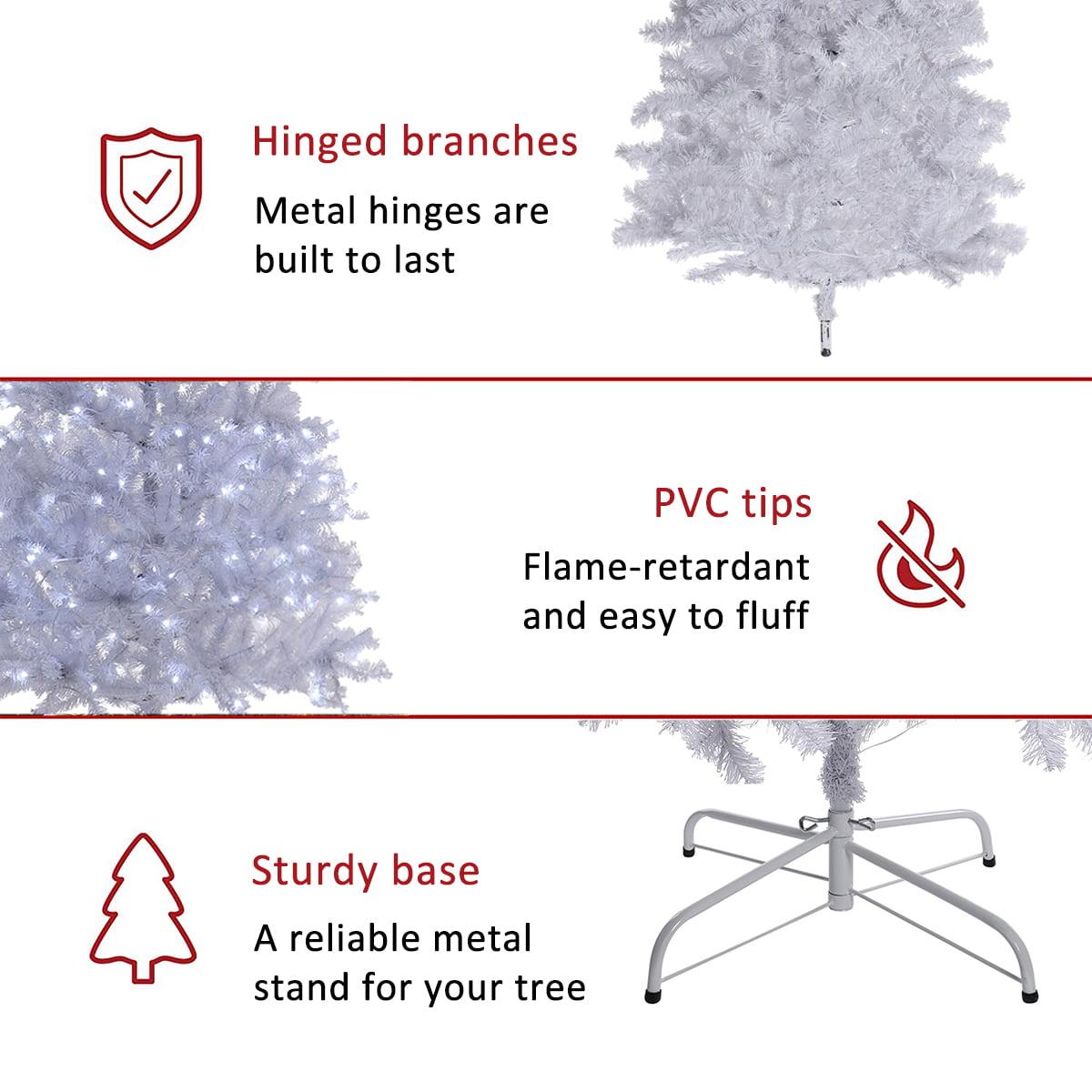 Hinged branches

Metal hinges are built to last

PVC tips

Flame-retardant and easy to fluff

Sturdy base

A reliable metal stand for your tree